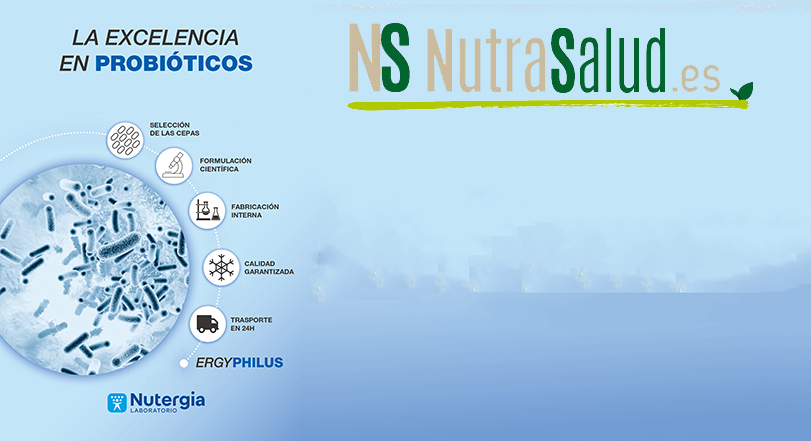 LA EXCELENCIA
EN PROBIÓTICOS

NS NutraSalud.es

SELECCIÓN DE LAS CEPAS

FORMULACIÓN CIENTÍFICA

FABRICACIÓN INTERNA

CALIDAD GARANTIZADA

TRASPORTE EN 24H

ERGYPHILUS

Nutergia
LABORATORIO